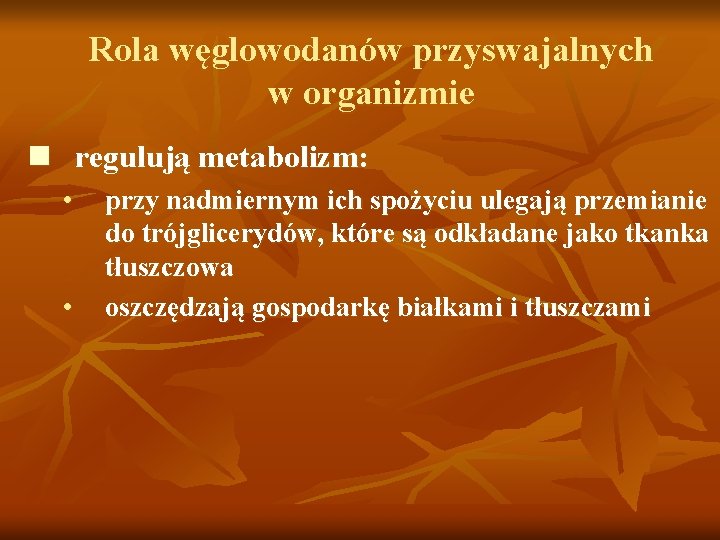 Rola węglowodanów przyswajalnych w organizmie

■ regulują metabolizm:

• przy nadmiernym ich spożyciu ulegają przemianie do trójglicerydów, które są odkładane jako tkanka tłuszczowa

• oszczędzają gospodarkę białkami i tłuszczami